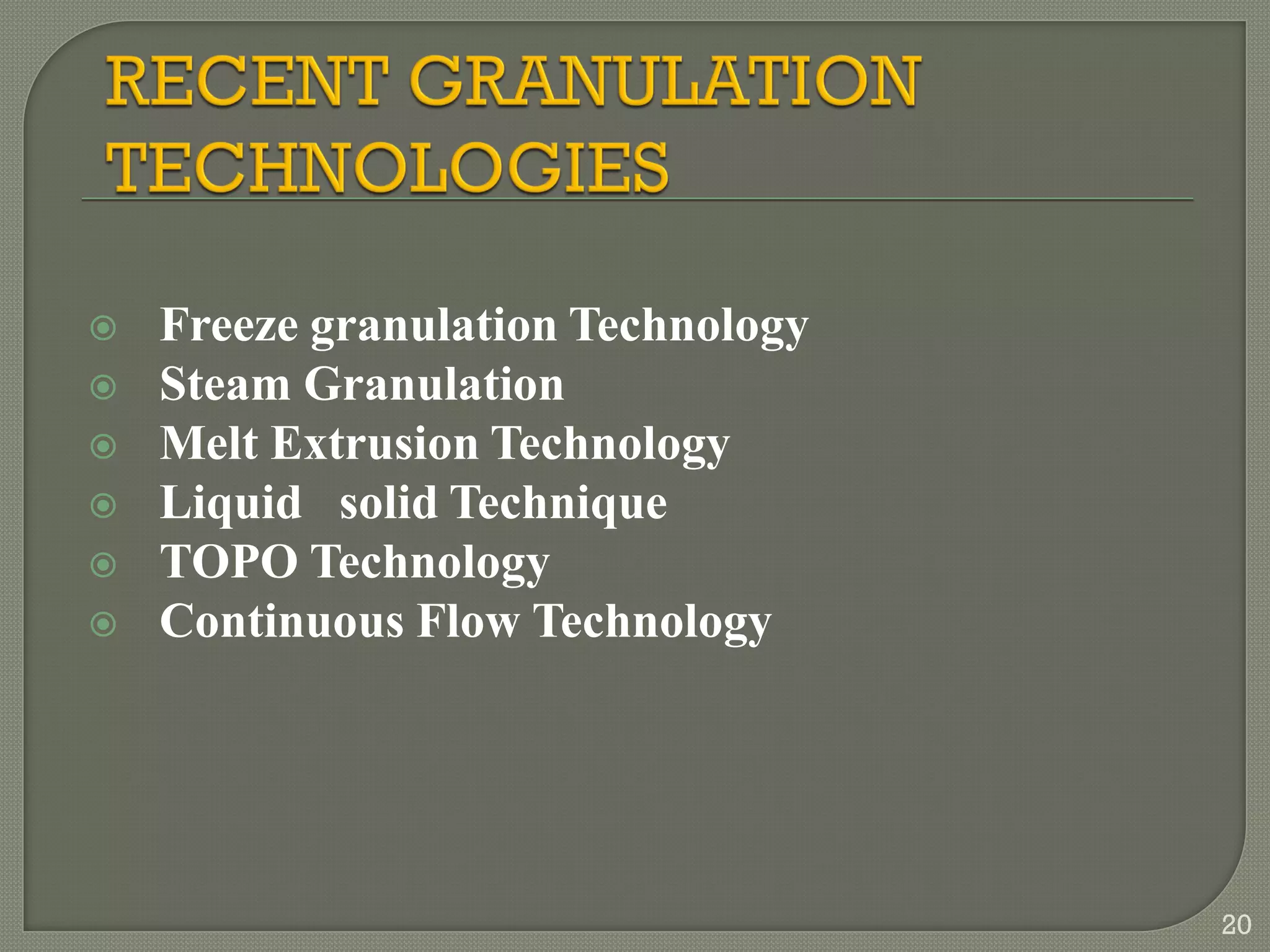 RECENT GRANULATION TECHNOLOGIES

Freeze granulation Technology
Steam Granulation
Melt Extrusion Technology
Liquid solid Technique
TOPO Technology
Continuous Flow Technology

20